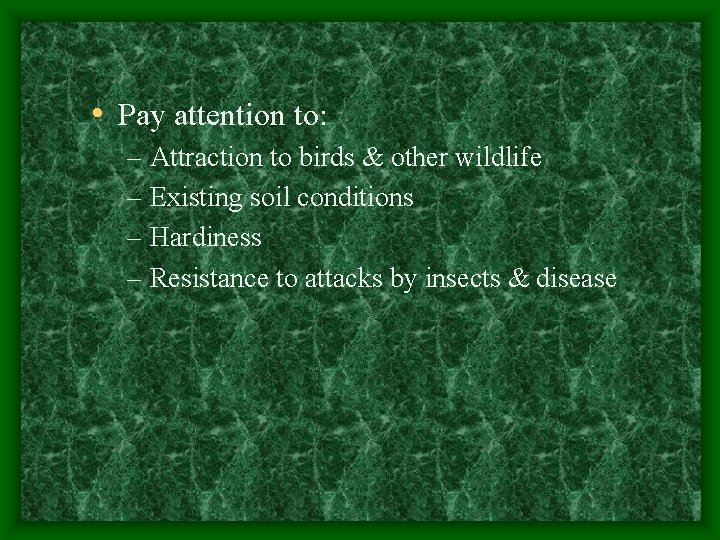 • Pay attention to:
– Attraction to birds & other wildlife
– Existing soil conditions
– Hardiness
– Resistance to attacks by insects & disease